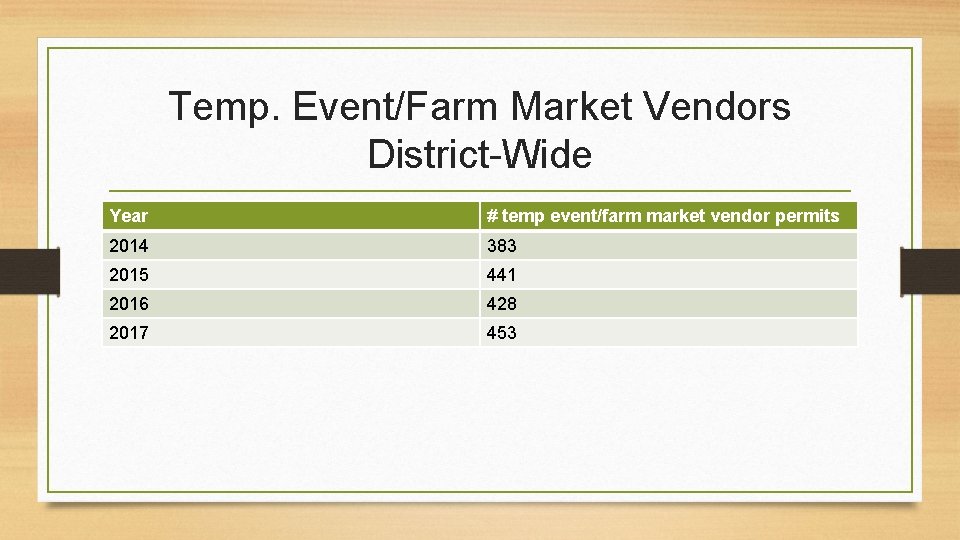 Temp. Event/Farm Market Vendors District-Wide

| Year | # temp event/farm market vendor permits |
|---|---|
| 2014 | 383 |
| 2015 | 441 |
| 2016 | 428 |
| 2017 | 453 |